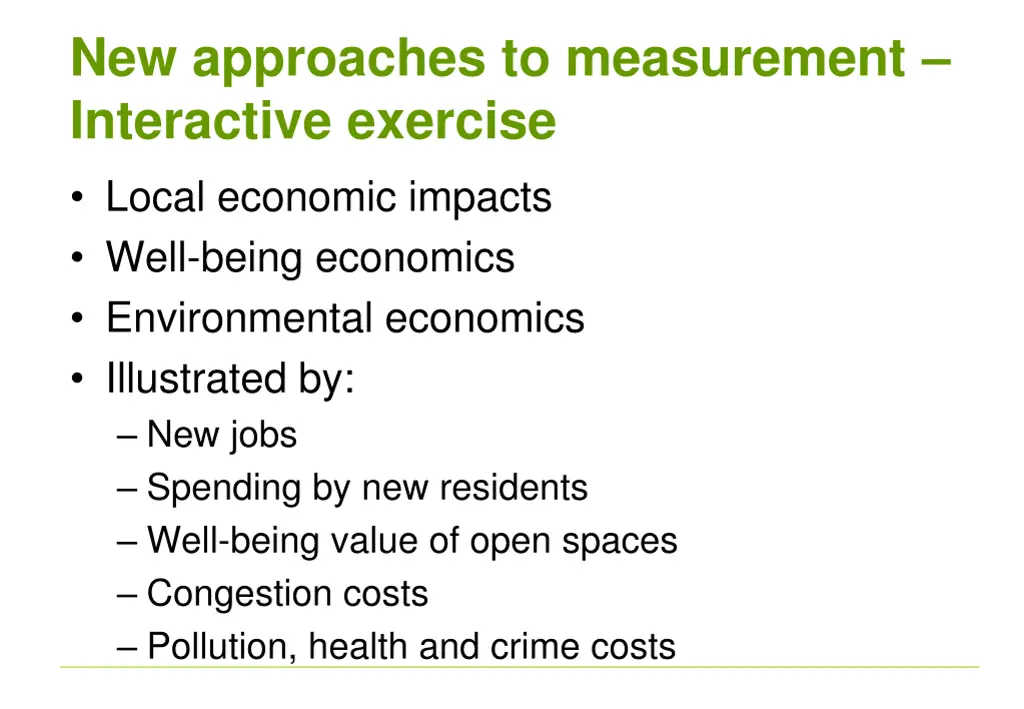 New approaches to measurement – Interactive exercise

• Local economic impacts
• Well-being economics
• Environmental economics
• Illustrated by:
– New jobs
– Spending by new residents
– Well-being value of open spaces
– Congestion costs
– Pollution, health and crime costs